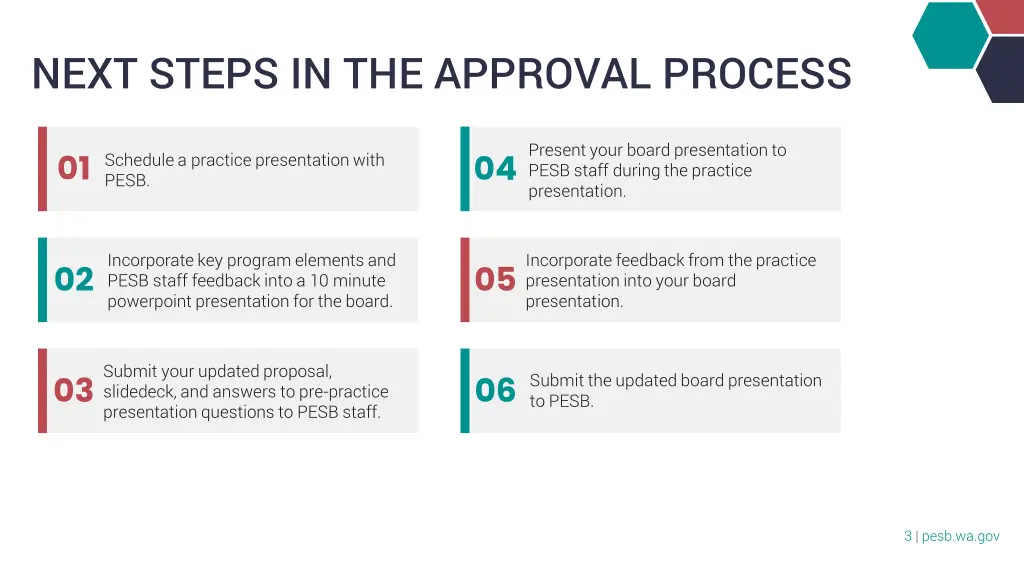 NEXT STEPS IN THE APPROVAL PROCESS

01 Schedule a practice presentation with PESB.

02 Incorporate key program elements and PESB staff feedback into a 10 minute powerpoint presentation for the board.

03 Submit your updated proposal, slidedeck, and answers to pre-practice presentation questions to PESB staff.

04 Present your board presentation to PESB staff during the practice presentation.

05 Incorporate feedback from the practice presentation into your board presentation.

06 Submit the updated board presentation to PESB.

3 | pesb.wa.gov